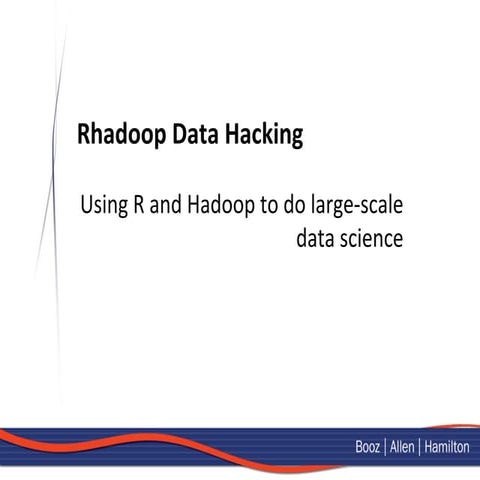 Rhadoop Data Hacking

Using R and Hadoop to do large-scale data science

Booz | Allen | Hamilton